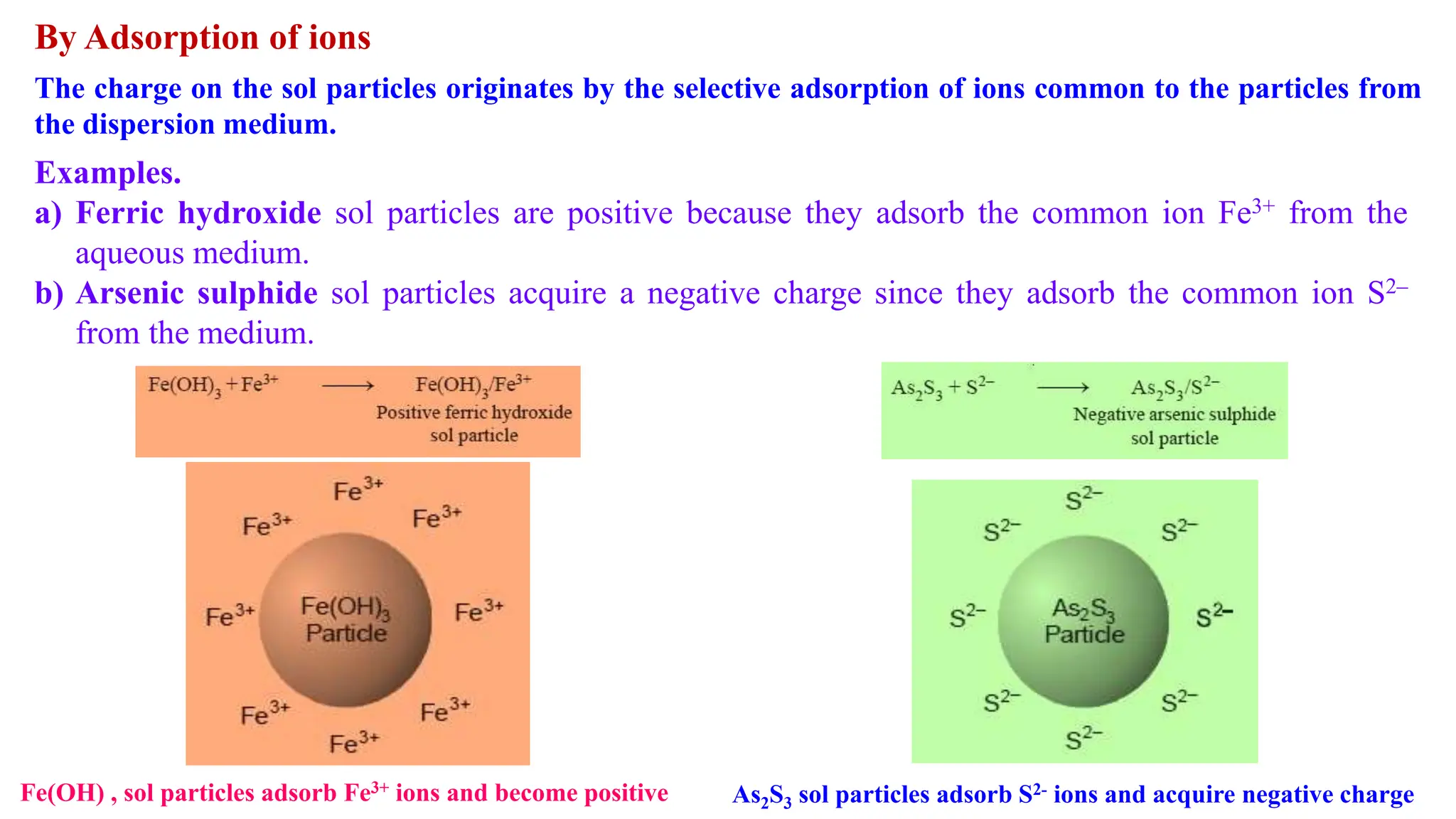 By Adsorption of ions

The charge on the sol particles originates by the selective adsorption of ions common to the particles from the dispersion medium.

Examples.

a) Ferric hydroxide sol particles are positive because they adsorb the common ion $Fe^{3+}$ from the aqueous medium.

b) Arsenic sulphide sol particles acquire a negative charge since they adsorb the common ion $S^{2-}$ from the medium.

$Fe(OH)_3 + Fe^{3+} \longrightarrow Fe(OH)_3/Fe^{3+}$
Positive ferric hydroxide sol particle

$Fe^{3+}$ $Fe^{3+}$ $Fe^{3+}$ $Fe^{3+}$ $Fe(OH)_3$ Particle $Fe^{3+}$ $Fe^{3+}$ $Fe^{3+}$ $Fe^{3+}$

Fe(OH) , sol particles adsorb $Fe^{3+}$ ions and become positive

$As_2S_3 + S^{2-} \longrightarrow As_2S_3/S^{2-}$
Negative arsenic sulphide sol particle

$S^{2-}$ $S^{2-}$ $S^{2-}$ $S^{2-}$ $As_2S_3$ Particle $S^{2-}$ $S^{2-}$ $S^{2-}$ $S^{2-}$

$As_2S_3$ sol particles adsorb $S^{2-}$ ions and acquire negative charge